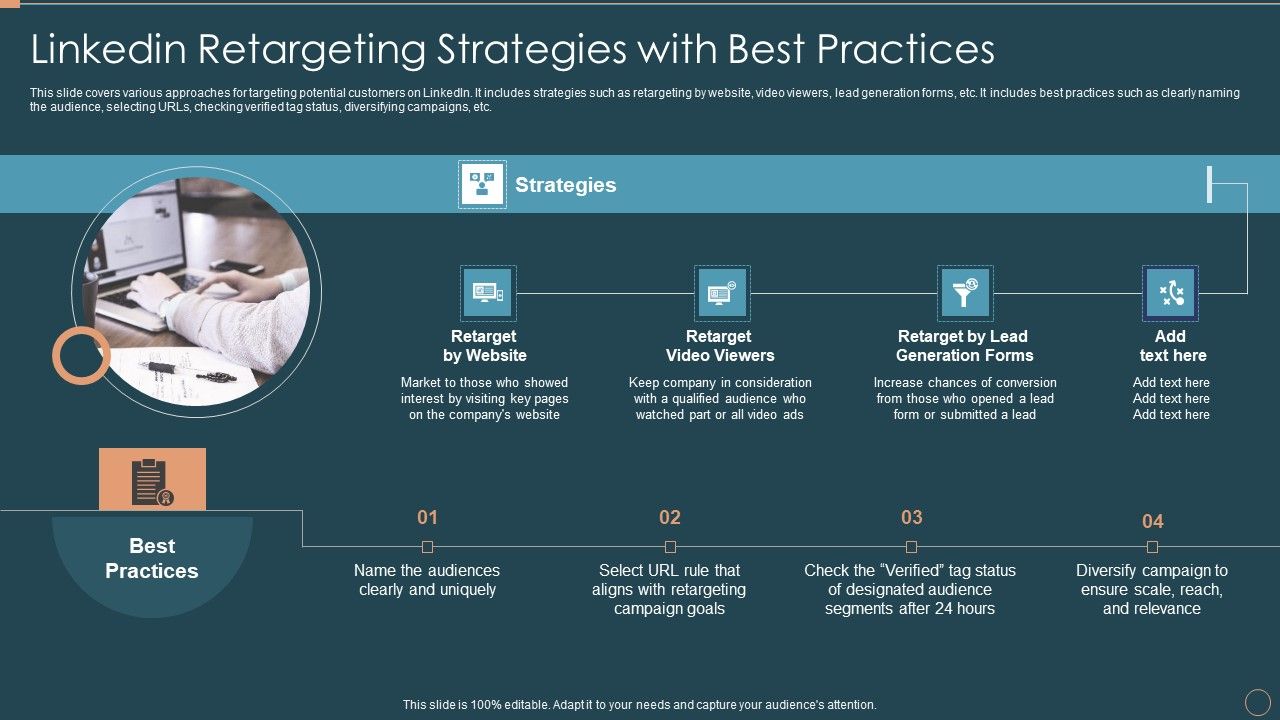 Linkedin Retargeting Strategies with Best Practices

This slide covers various approaches for targeting potential customers on LinkedIn. It includes strategies such as retargeting by website, video viewers, lead generation forms, etc. It includes best practices such as clearly naming the audience, selecting URLs, checking verified tag status, diversifying campaigns, etc.

Strategies

Retarget by Website
Market to those who showed interest by visiting key pages on the company's website

Retarget Video Viewers
Keep company in consideration with a qualified audience who watched part or all video ads

Retarget by Lead Generation Forms
Increase chances of conversion from those who opened a lead form or submitted a lead

Add text here
Add text here
Add text here
Add text here

Best Practices

01
Name the audiences clearly and uniquely

02
Select URL rule that aligns with retargeting campaign goals

03
Check the "Verified" tag status of designated audience segments after 24 hours

04
Diversify campaign to ensure scale, reach, and relevance

This slide is 100% editable. Adapt it to your needs and capture your audience's attention.